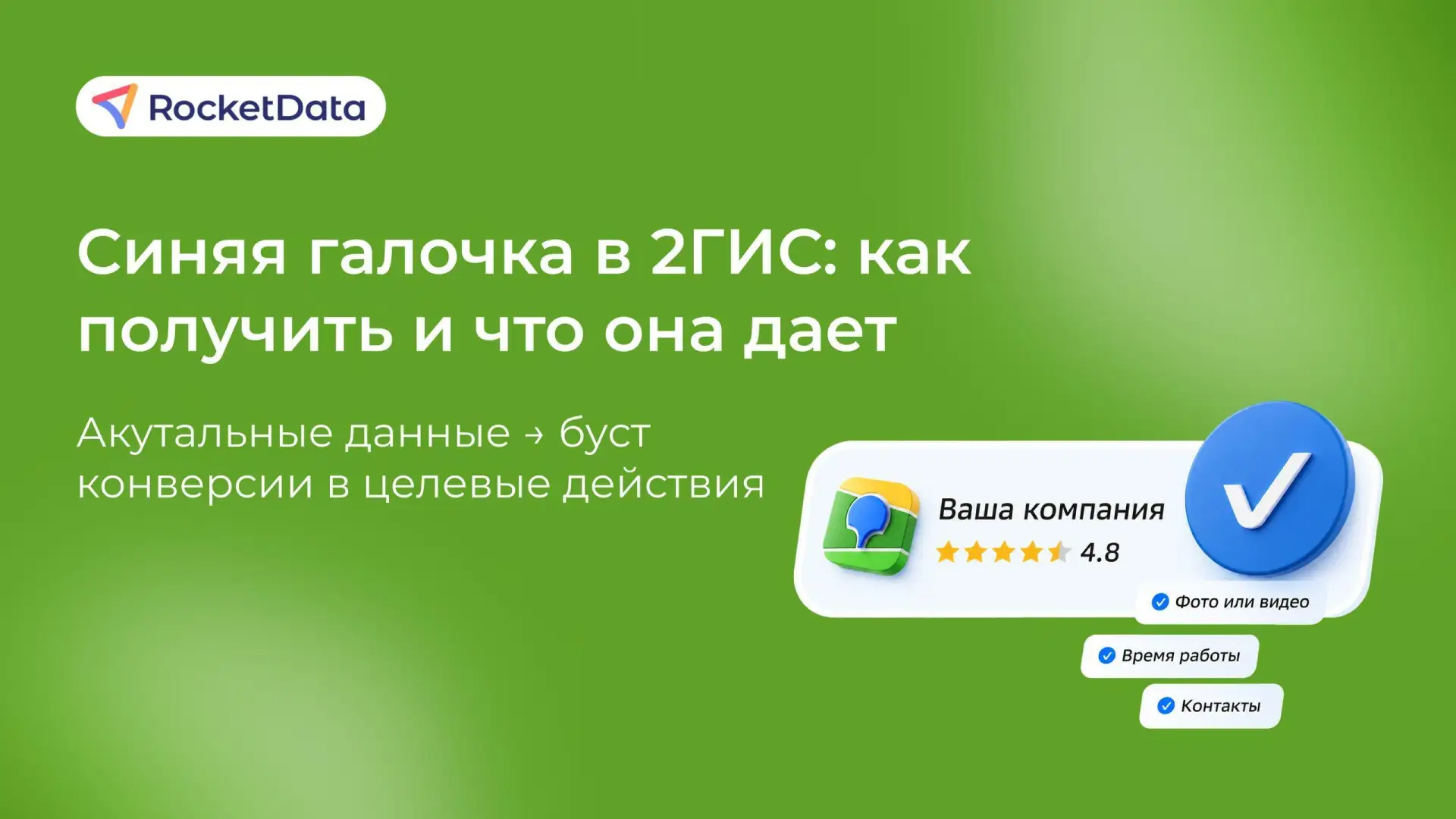 RocketData

Синяя галочка в 2ГИС: как получить и что она дает

Акутальные данные → буст конверсии в целевые действия

Ваша компания
4.8

Фото или видео

Время работы

Контакты